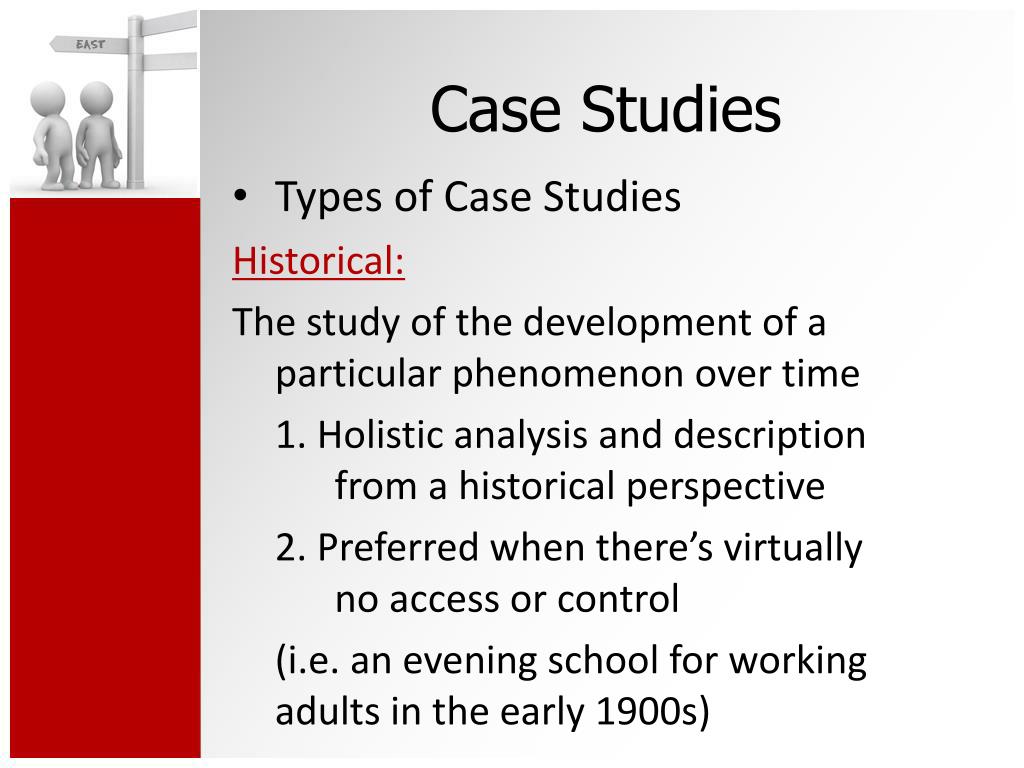 EAST

Case Studies

• Types of Case Studies

Historical:

The study of the development of a particular phenomenon over time

1. Holistic analysis and description from a historical perspective

2. Preferred when there's virtually no access or control

(i.e. an evening school for working adults in the early 1900s)